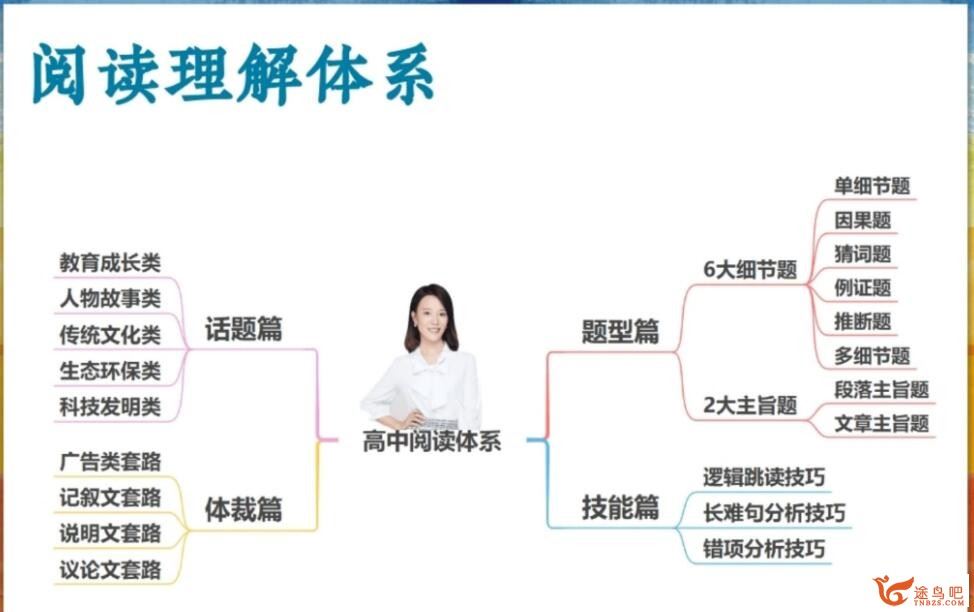 阅读理解体系

高中阅读体系

话题篇
教育成长类
人物故事类
传统文化类
生态环保类
科技发明类

体裁篇
广告类套路
记叙文套路
说明文套路
议论文套路

题型篇
6大细节题
单细节题
因果题
猜词题
例证题
推断题
多细节题
2大主旨题
段落主旨题
文章主旨题

技能篇
逻辑跳读技巧
长难句分析技巧
错项分析技巧

途鸟吧
TNBZS.COM